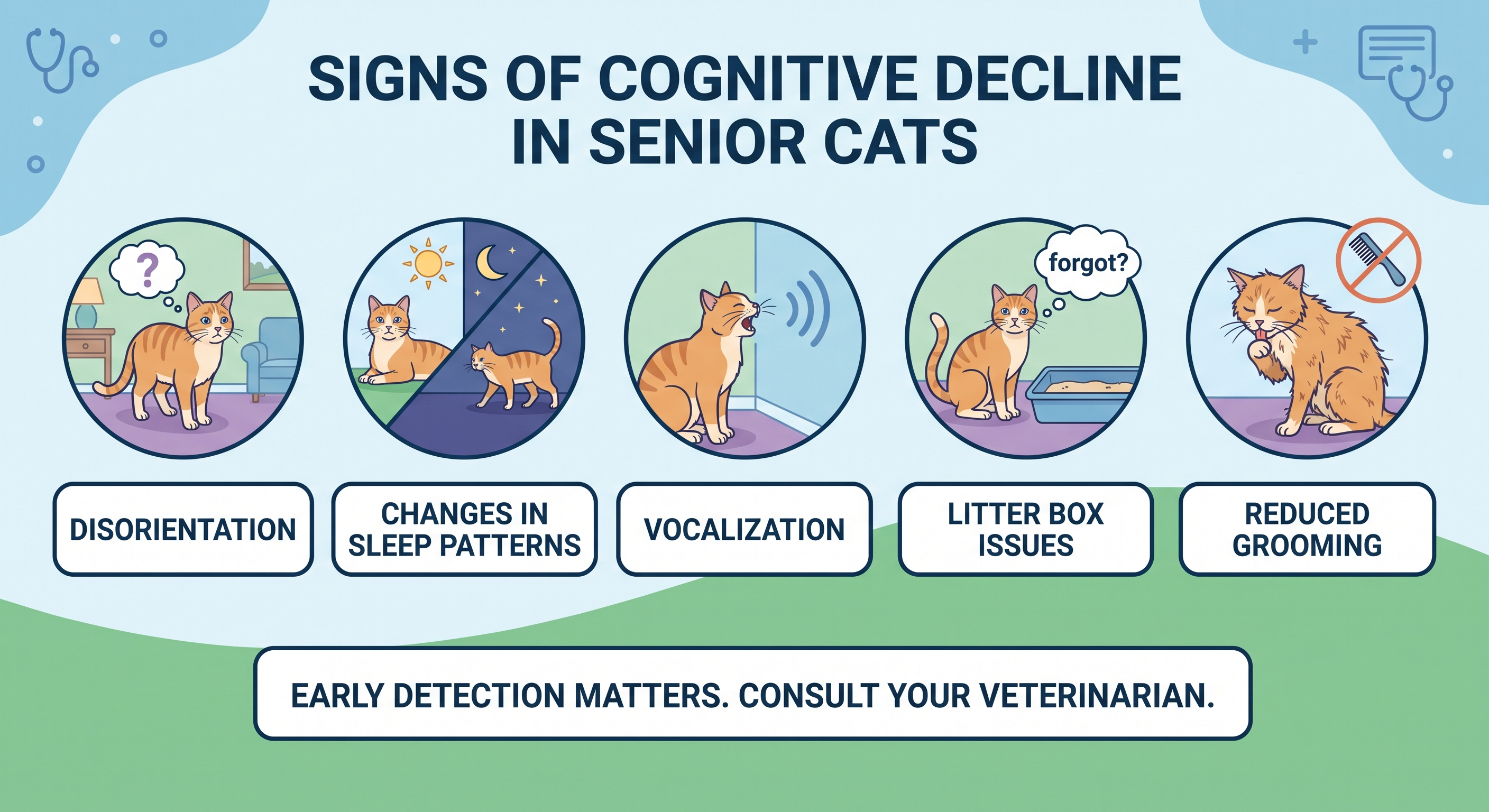 SIGNS OF COGNITIVE DECLINE IN SENIOR CATS

?

forgot?

DISORIENTATION

CHANGES IN SLEEP PATTERNS

VOCALIZATION

LITTER BOX ISSUES

REDUCED GROOMING

EARLY DETECTION MATTERS. CONSULT YOUR VETERINARIAN.